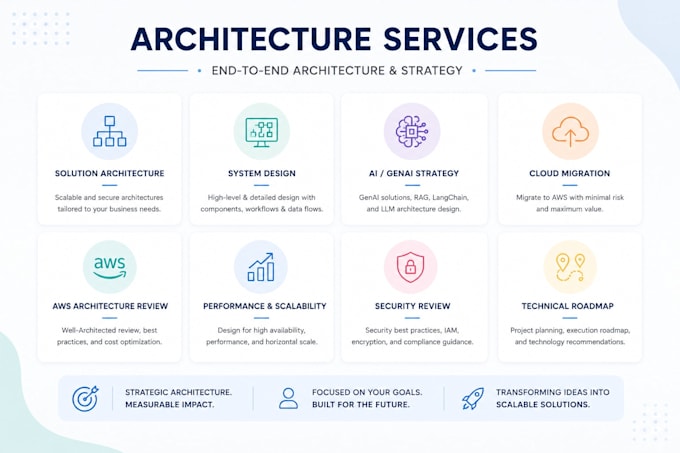 ARCHITECTURE SERVICES

END-TO-END ARCHITECTURE & STRATEGY

SOLUTION ARCHITECTURE

Scalable and secure architectures tailored to your business needs.

SYSTEM DESIGN

High-level & detailed design with components, workflows & data flows.

AI / GENAI STRATEGY

GenAI solutions, RAG, LangChain, and LLM architecture design.

CLOUD MIGRATION

Migrate to AWS with minimal risk and maximum value.

aws

AWS ARCHITECTURE REVIEW

Well-Architected review, best practices, and cost optimization.

PERFORMANCE & SCALABILITY

Design for high availability, performance, and horizontal scale.

SECURITY REVIEW

Security best practices, IAM, encryption, and compliance guidance.

TECHNICAL ROADMAP

Project planning, execution roadmap, and technology recommendations.

STRATEGIC ARCHITECTURE. MEASURABLE IMPACT.

FOCUSED ON YOUR GOALS. BUILT FOR THE FUTURE.

TRANSFORMING IDEAS INTO SCALABLE SOLUTIONS.